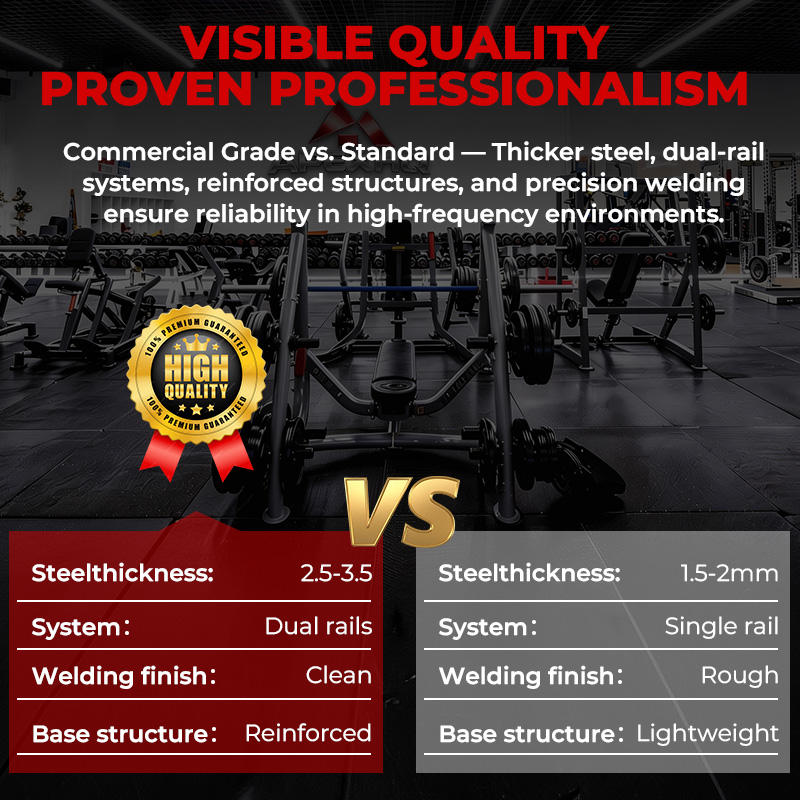 VISIBLE QUALITY
PROVEN PROFESSIONALISM

Commercial Grade vs. Standard — Thicker steel, dual-rail systems, reinforced structures, and precision welding ensure reliability in high-frequency environments.

100% PREMIUM GUARANTEED
HIGH QUALITY
100% PREMIUM GUARANTEED

VS

| Steelthickness: | 2.5-3.5 |
|---|---|
| System: | Dual rails |
| Welding finish: | Clean |
| Base structure: | Reinforced |

| Steelthickness: | 1.5-2mm |
|---|---|
| System: | Single rail |
| Welding finish: | Rough |
| Base structure: | Lightweight |